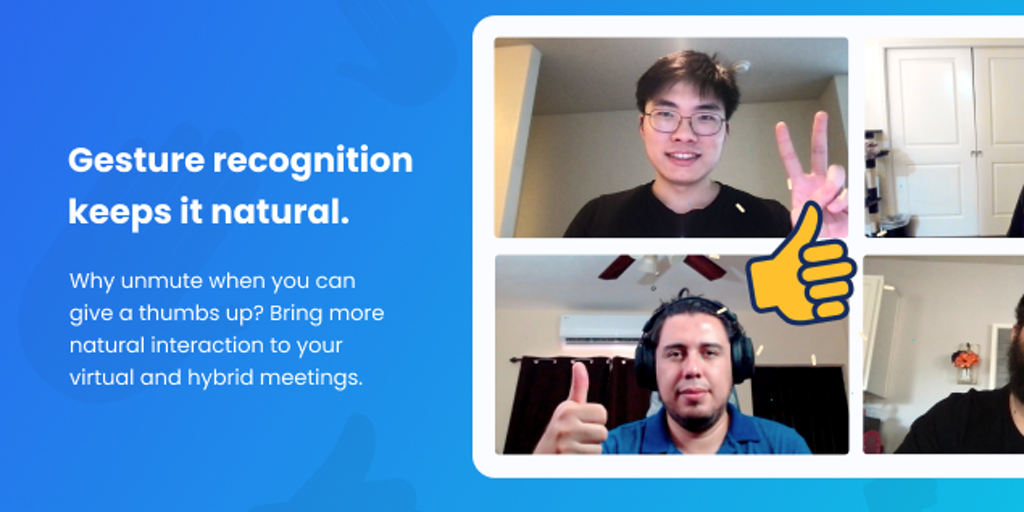 Gesture recognition keeps it natural.

Why unmute when you can give a thumbs up? Bring more natural interaction to your virtual and hybrid meetings.